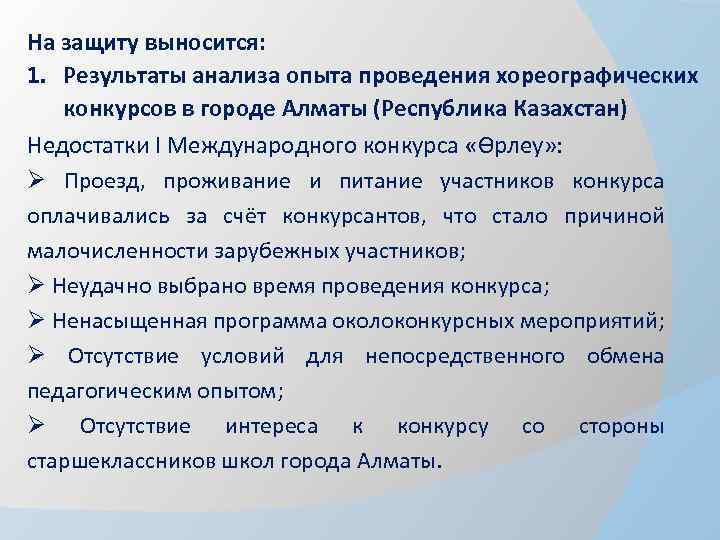 На защиту выносится:
1. Результаты анализа опыта проведения хореографических конкурсов в городе Алматы (Республика Казахстан)

Недостатки I Международного конкурса «Өрлеу»:

➢ Проезд, проживание и питание участников конкурса оплачивались за счёт конкурсантов, что стало причиной малочисленности зарубежных участников;

➢ Неудачно выбрано время проведения конкурса;

➢ Ненасыщенная программа околоконкурсных мероприятий;

➢ Отсутствие условий для непосредственного обмена педагогическим опытом;

➢ Отсутствие интереса к конкурсу со стороны старшеклассников школ города Алматы.